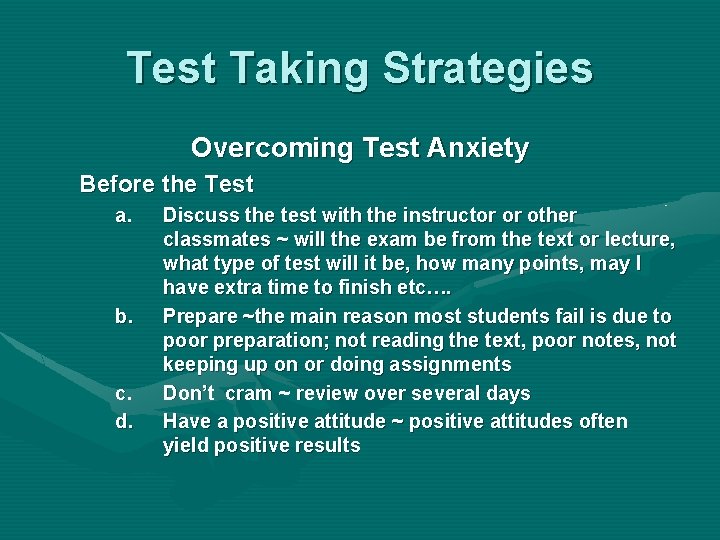 Test Taking Strategies

Overcoming Test Anxiety

Before the Test

a. Discuss the test with the instructor or other classmates ~ will the exam be from the text or lecture, what type of test will it be, how many points, may I have extra time to finish etc….

b. Prepare ~the main reason most students fail is due to poor preparation; not reading the text, poor notes, not keeping up on or doing assignments

c. Don't cram ~ review over several days

d. Have a positive attitude ~ positive attitudes often yield positive results